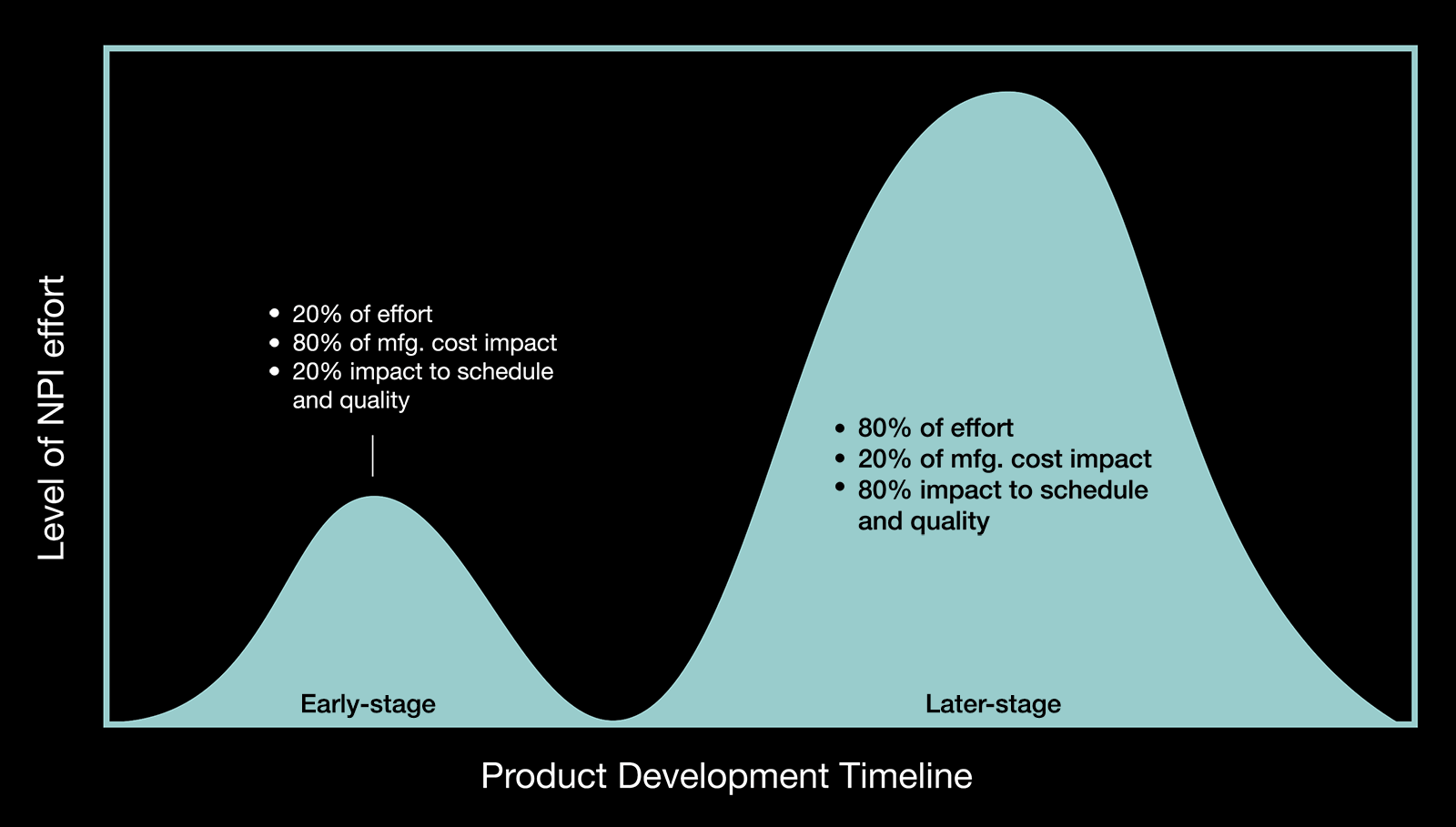 Level of NPI effort

• 20% of effort
• 80% of mfg. cost impact
• 20% impact to schedule and quality

• 80% of effort
• 20% of mfg. cost impact
• 80% impact to schedule and quality

Early-stage

Later-stage

Product Development Timeline